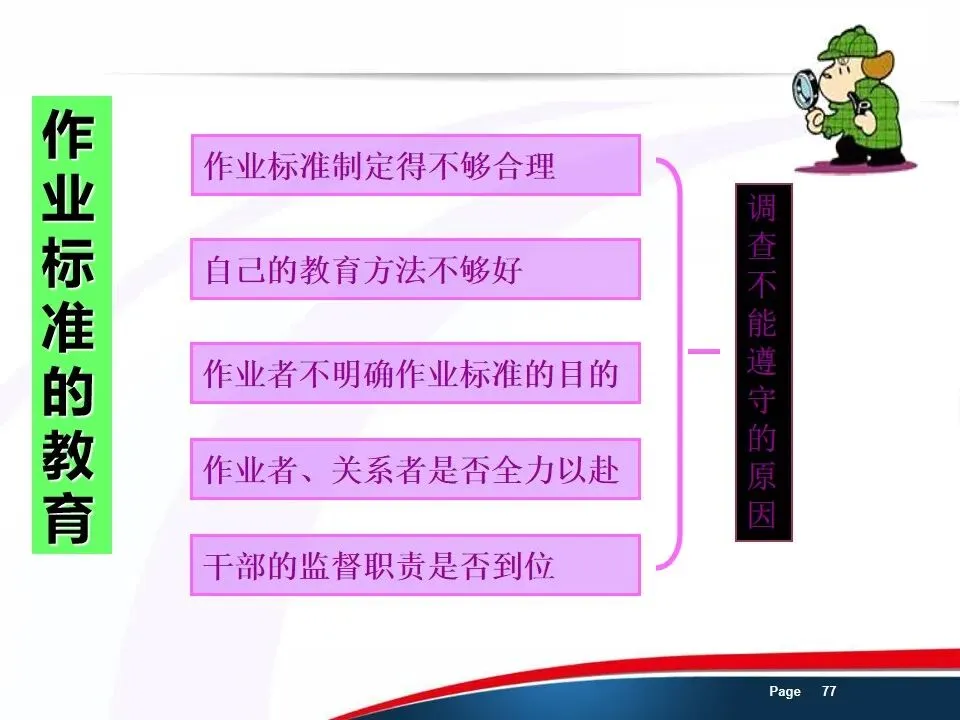 作业标准的教育

作业标准制定得不够合理

自己的教育方法不够好

作业者不明确作业标准的目的

作业者、关系者是否全力以赴

干部的监督职责是否到位

调查不能遵守的原因

Page 77